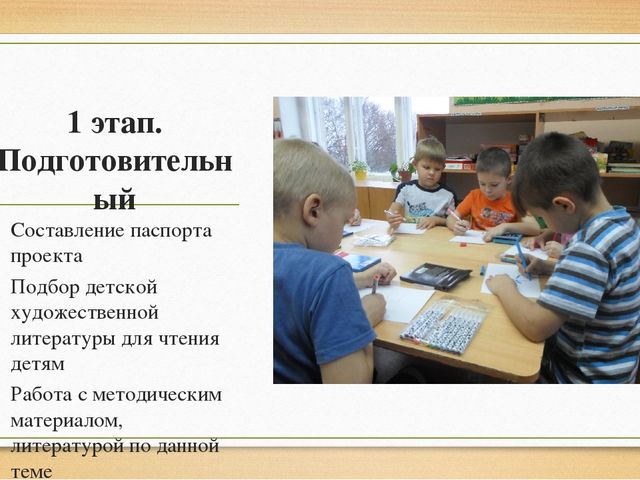 1 этап. Подготовительный

Составление паспорта проекта

Подбор детской художественной литературы для чтения детям

Работа с методическим материалом, литературой по данной теме